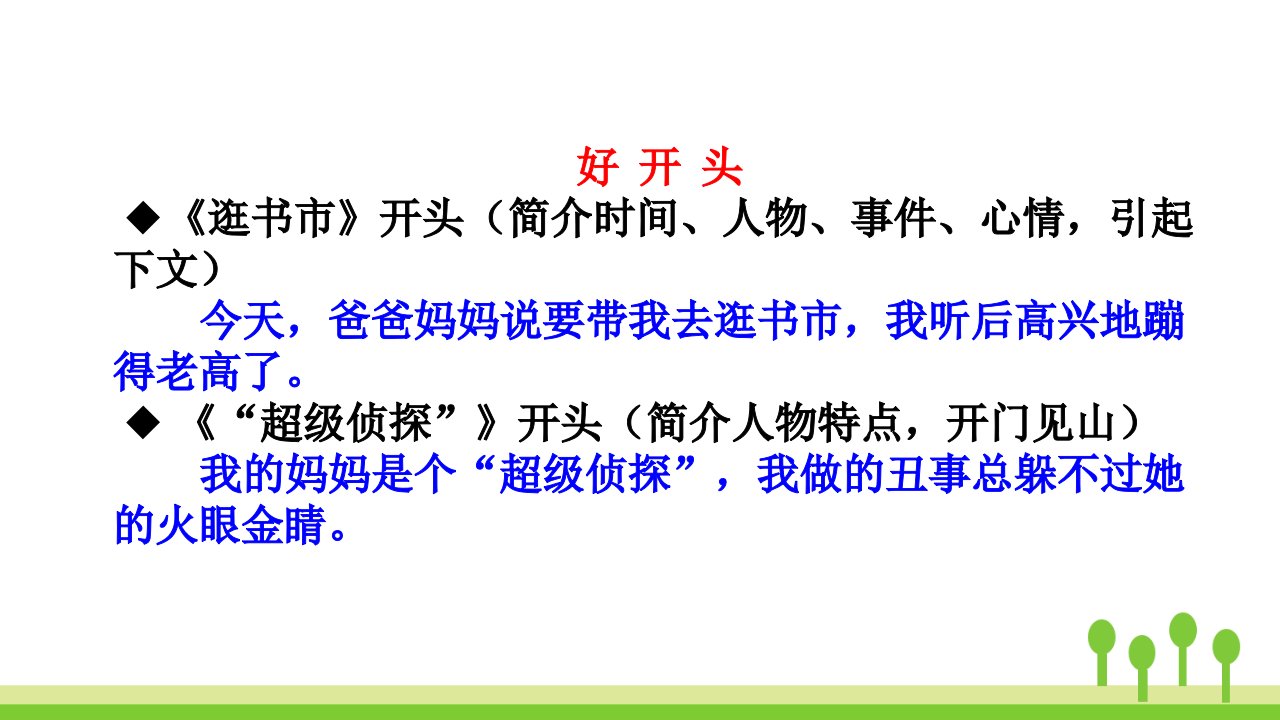 好 开 头

◆《逛书市》开头（简介时间、人物、事件、心情，引起下文）

今天，爸爸妈妈说要带我去逛书市，我听后高兴地蹦得老高了。

◆《“超级侦探”》开头（简介人物特点，开门见山）

我的妈妈是个“超级侦探”，我做的丑事总躲不过她的火眼金睛。